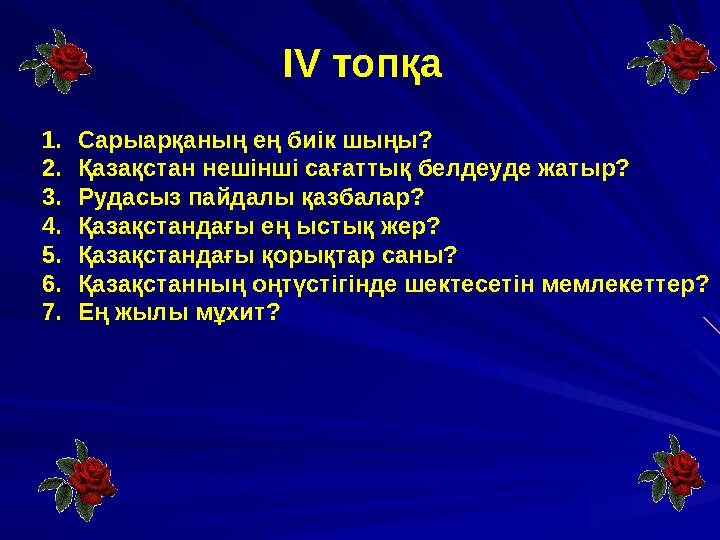 IV топқа

1. Сарыарқаның ең биік шыңы?
2. Қазақстан нешінші сағаттық белдеуде жатыр?
3. Рудасыз пайдалы қазбалар?
4. Қазақстандағы ең ыстық жер?
5. Қазақстандағы қорықтар саны?
6. Қазақстанның оңтүстігінде шектесетін мемлекеттер?
7. Ең жылы мұхит?